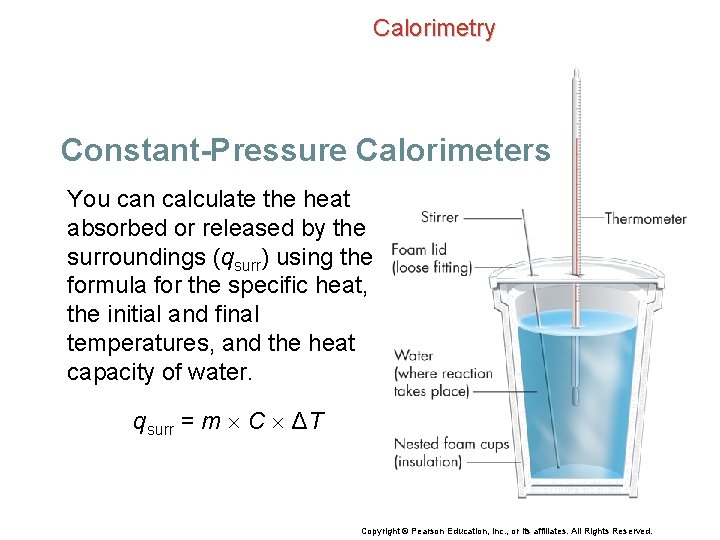 Calorimetry

Constant-Pressure Calorimeters

You can calculate the heat absorbed or released by the surroundings ($q_{surr}$) using the formula for the specific heat, the initial and final temperatures, and the heat capacity of water.

$q_{surr} = m \times C \times \Delta T$

Stirrer

Thermometer

Foam lid (loose fitting)

Water (where reaction takes place)

Nested foam cups (insulation)

Copyright © Pearson Education, Inc., or its affiliates. All Rights Reserved.